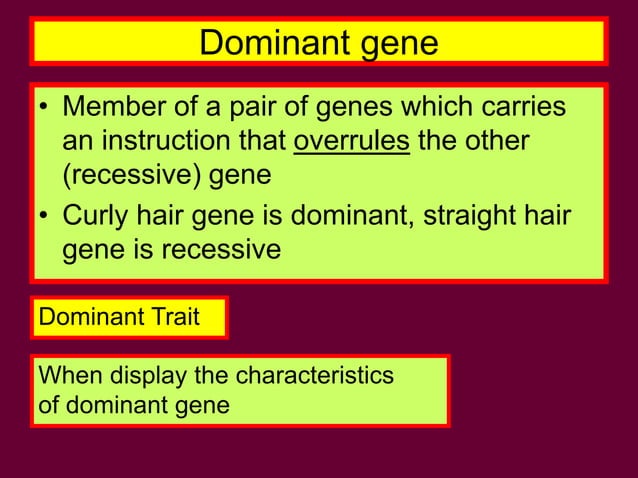 Dominant gene

• Member of a pair of genes which carries an instruction that overrules the other (recessive) gene
• Curly hair gene is dominant, straight hair gene is recessive

Dominant Trait

When display the characteristics of dominant gene